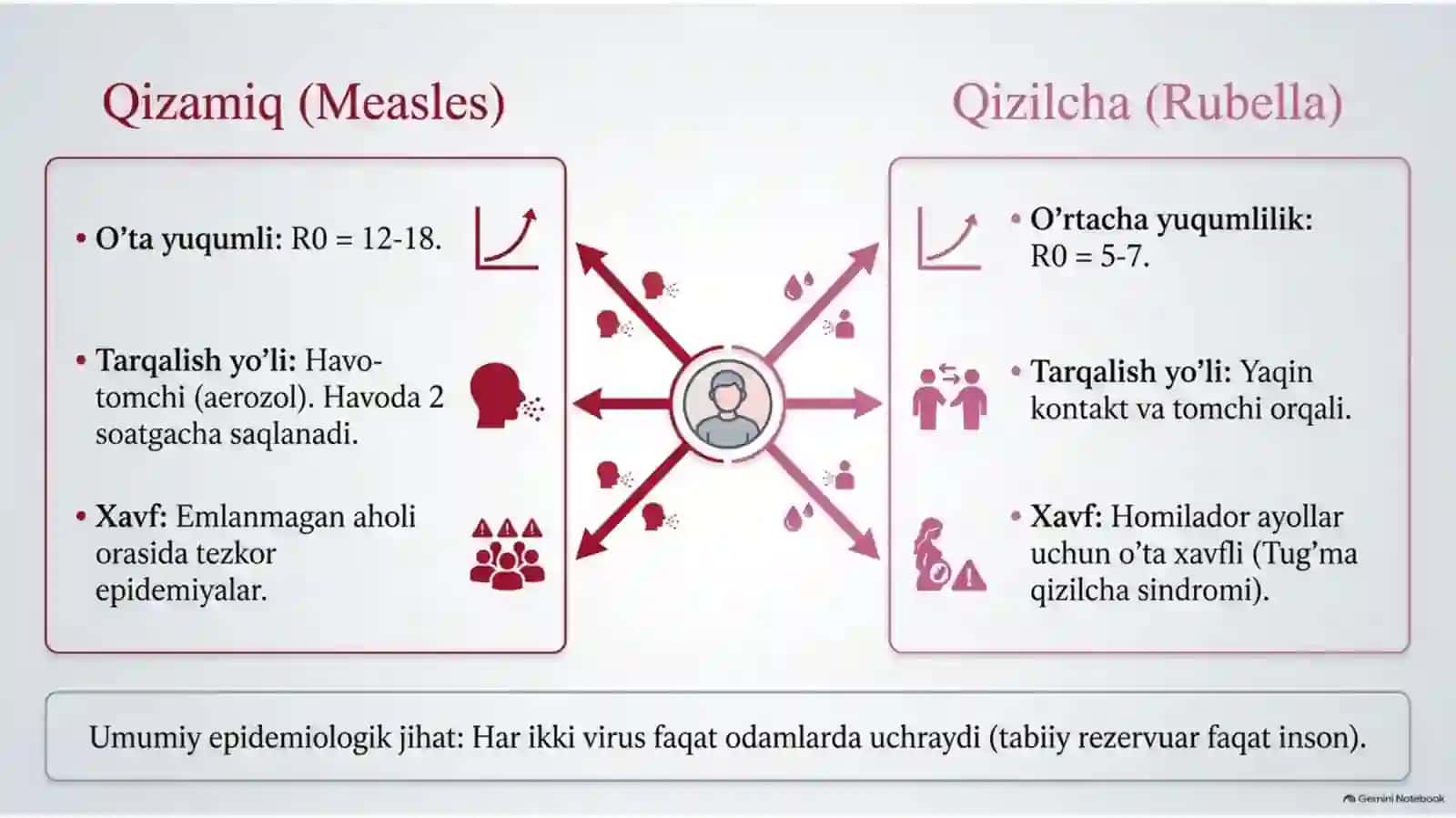 Qizamiq (Measles)

• O'ta yuqumli: R0 = 12-18.

• Tarqalish yo'li: Havo-tomchi (aerozol). Havoda 2 soatgacha saqlanadi.

• Xavf: Emlanmagan aholi orasida tezkor epidemiyalar.

Qizilcha (Rubella)

• O'rtacha yuqumlilik: R0 = 5-7.

• Tarqalish yo'li: Yaqin kontakt va tomchi orqali.

• Xavf: Homilador ayollar uchun o'ta xavfli (Tug'ma qizilcha sindromi).

Umumiy epidemiologik jihat: Har ikki virus faqat odamlarda uchraydi (tabiiy rezervuar faqat inson).

Gemini Notebook